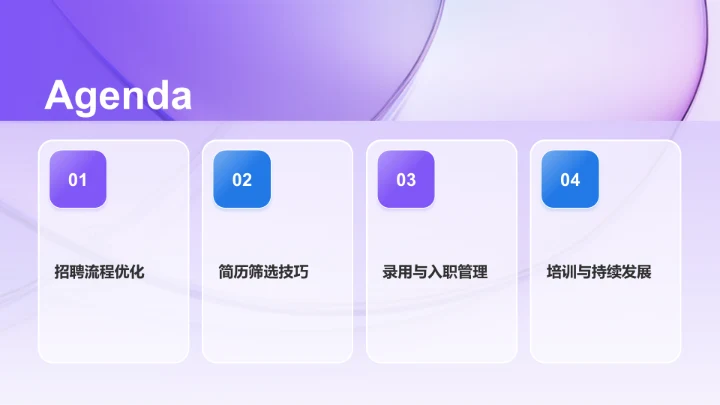 Agenda

01

招聘流程优化

02

简历筛选技巧

03

录用与入职管理

04

培训与持续发展